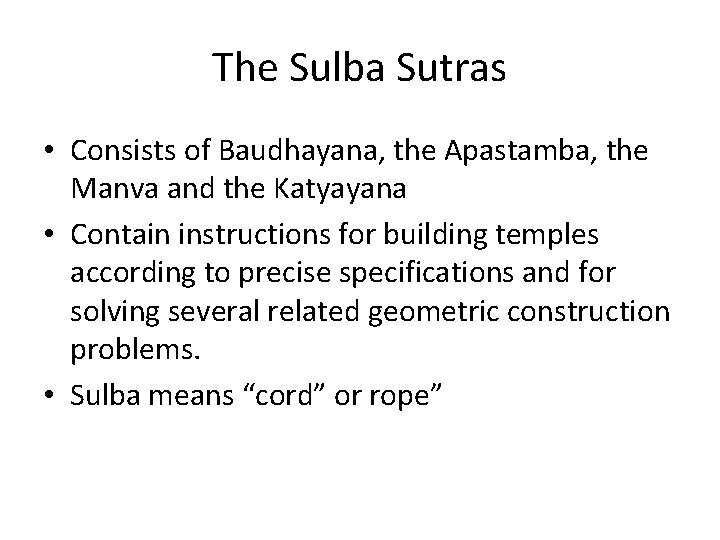 The Sulba Sutras

• Consists of Baudhayana, the Apastamba, the Manva and the Katyayana

• Contain instructions for building temples according to precise specifications and for solving several related geometric construction problems.

• Sulba means “cord” or rope”